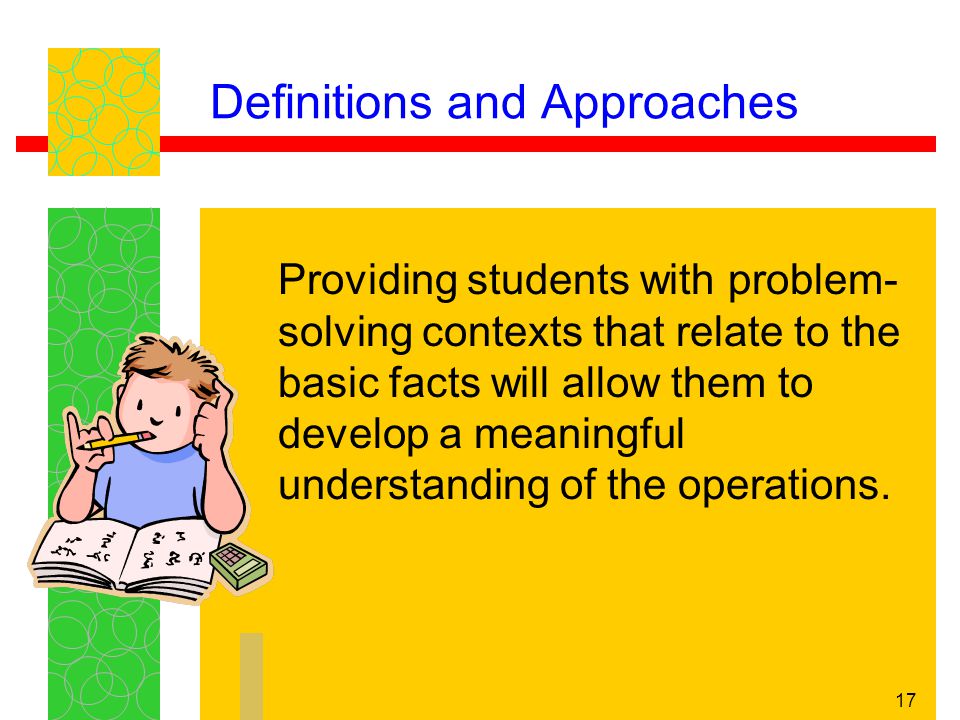 Definitions and Approaches

Providing students with problem-solving contexts that relate to the basic facts will allow them to develop a meaningful understanding of the operations.

17